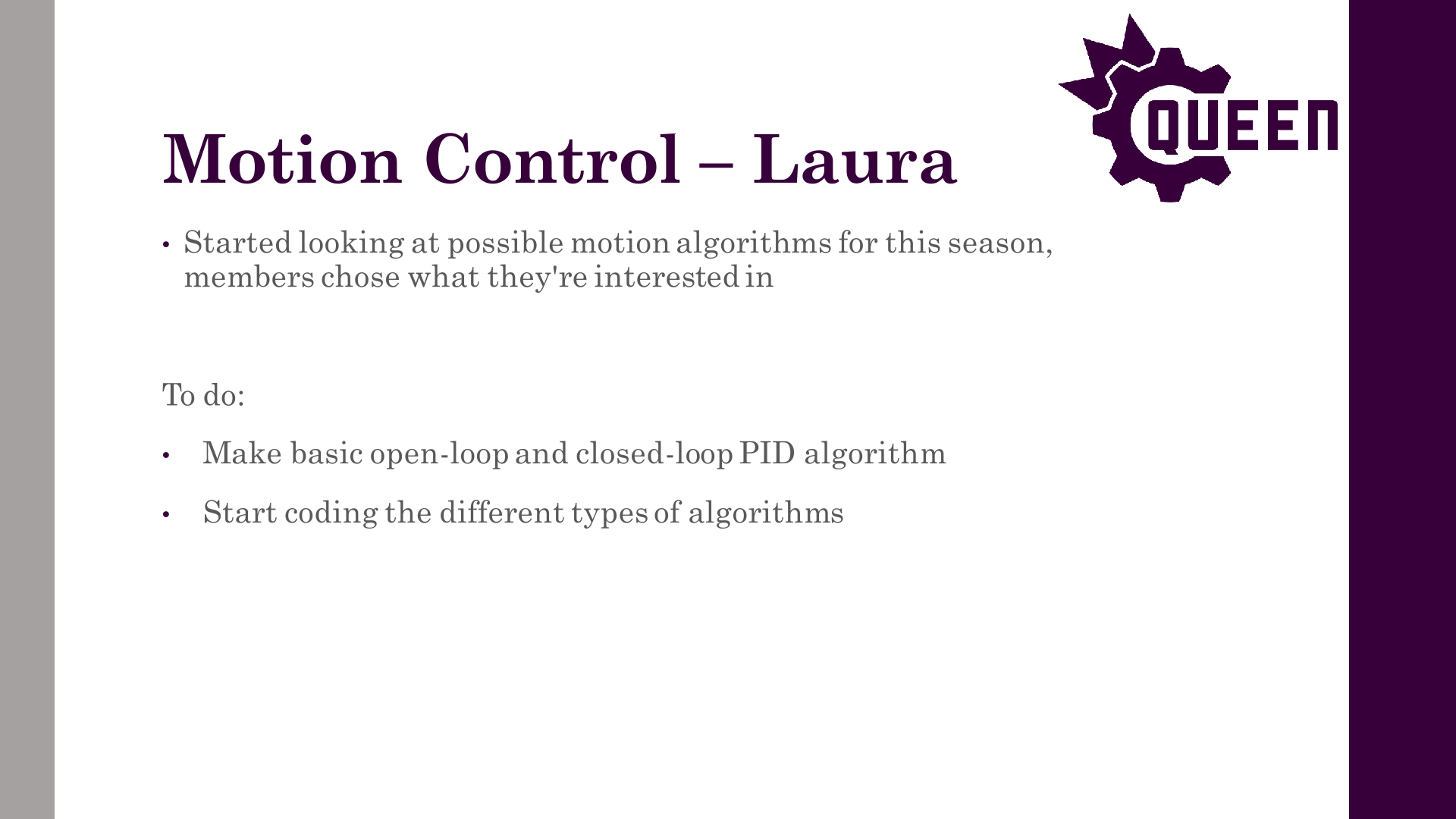 QUEEN

Motion Control – Laura

• Started looking at possible motion algorithms for this season, members chose what they're interested in

To do:

• Make basic open-loop and closed-loop PID algorithm

• Start coding the different types of algorithms